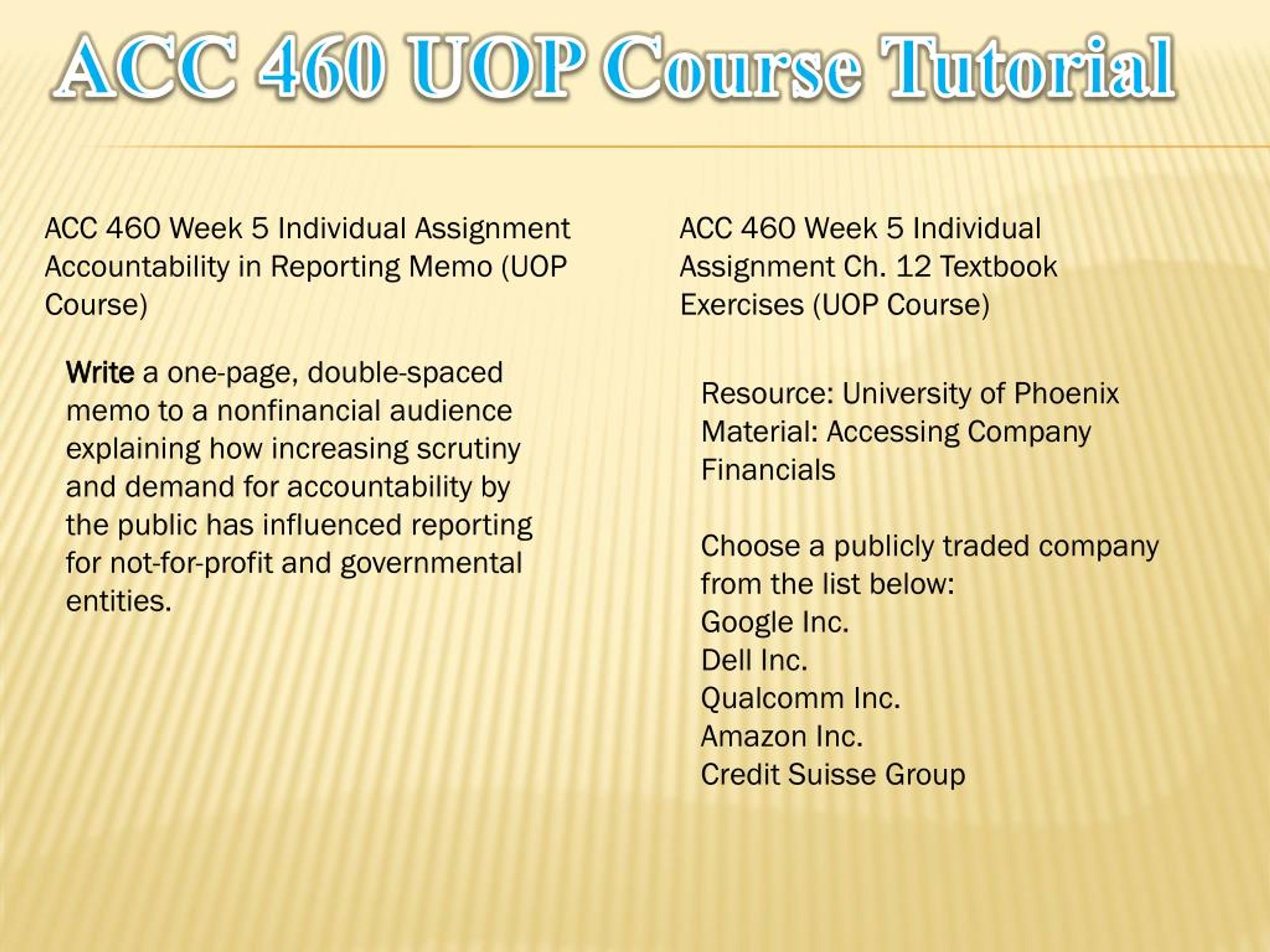 ACC 460 UOP Course Tutorial

ACC 460 Week 5 Individual Assignment Accountability in Reporting Memo (UOP Course)

Write a one-page, double-spaced memo to a nonfinancial audience explaining how increasing scrutiny and demand for accountability by the public has influenced reporting for not-for-profit and governmental entities.

ACC 460 Week 5 Individual Assignment Ch. 12 Textbook Exercises (UOP Course)

Resource: University of Phoenix Material: Accessing Company Financials

Choose a publicly traded company from the list below:
Google Inc.
Dell Inc.
Qualcomm Inc.
Amazon Inc.
Credit Suisse Group